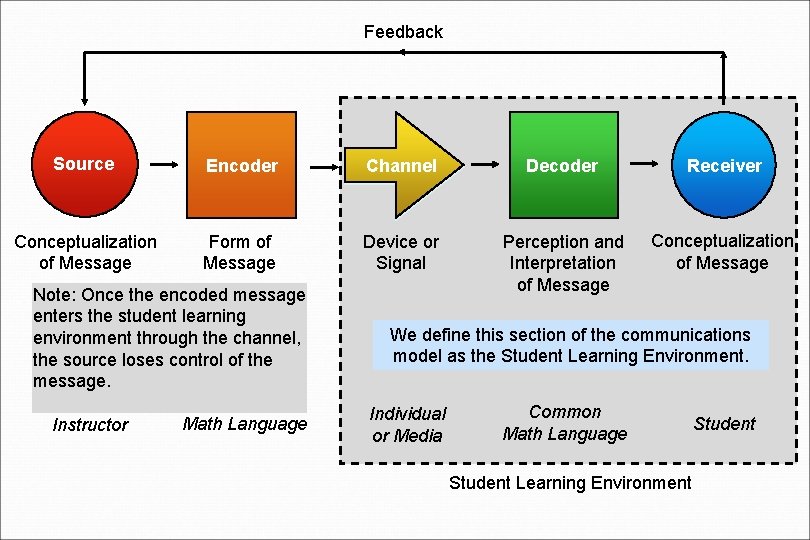 Feedback

Source

Encoder

Channel

Decoder

Receiver

Conceptualization of Message

Form of Message

Device or Signal

Perception and Interpretation of Message

Conceptualization of Message

Note: Once the encoded message enters the student learning environment through the channel, the source loses control of the message.

We define this section of the communications model as the Student Learning Environment.

Instructor

Math Language

Individual or Media

Common Math Language

Student

Student Learning Environment